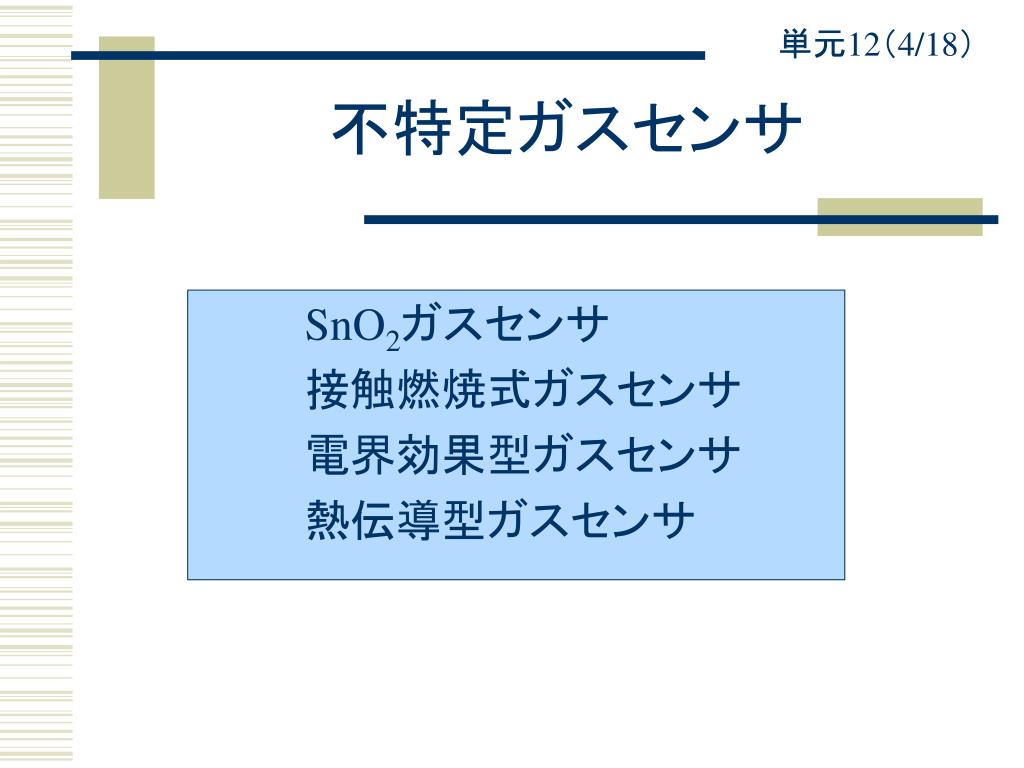 単元12（4/18）

不特定ガスセンサ

$SnO_2$ガスセンサ
接触燃焼式ガスセンサ
電界効果型ガスセンサ
熱伝導型ガスセンサ